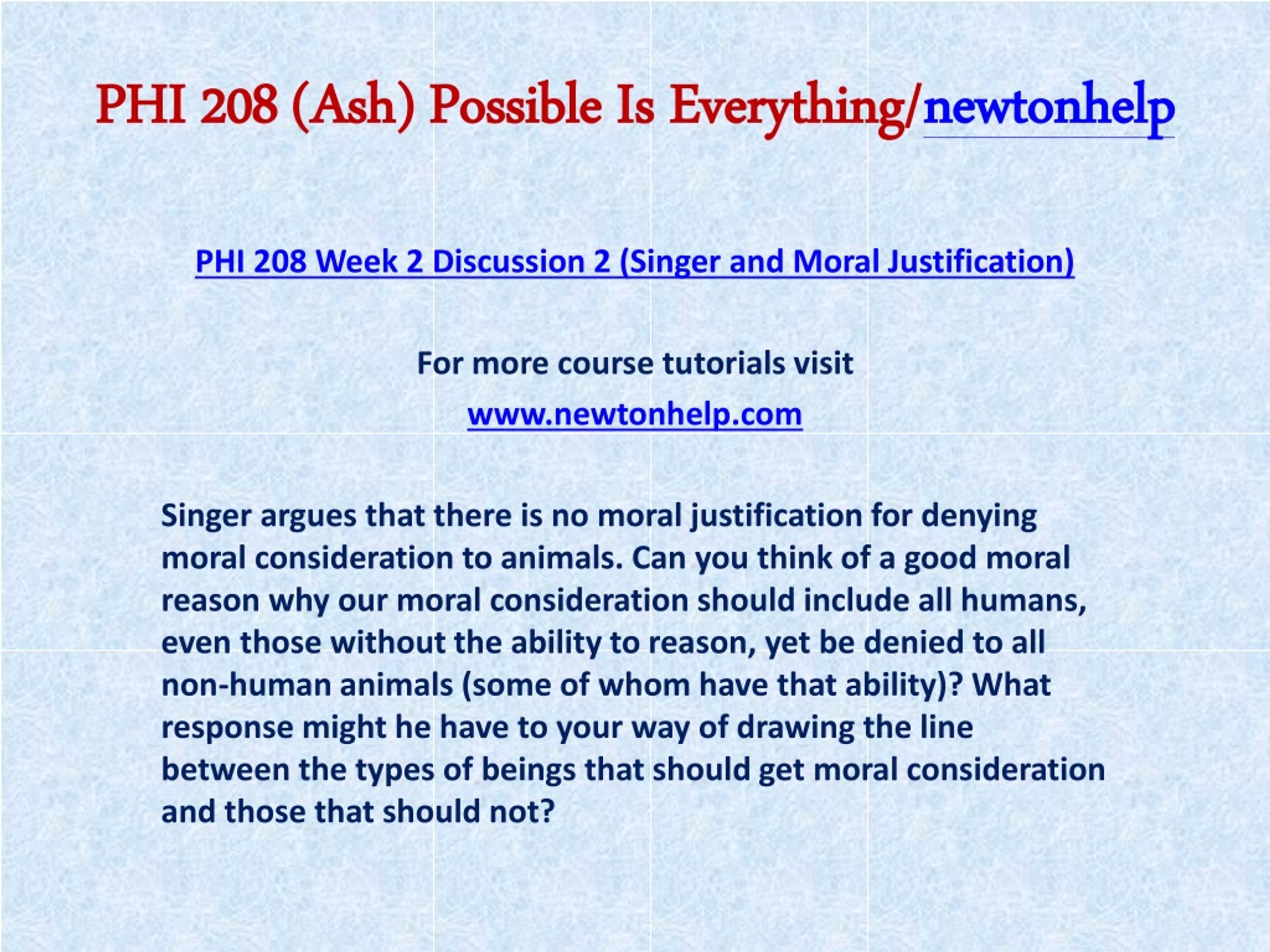 PHI 208 (Ash) Possible Is Everything/newtonhelp

PHI 208 Week 2 Discussion 2 (Singer and Moral Justification)

For more course tutorials visit

www.newtonhelp.com

Singer argues that there is no moral justification for denying moral consideration to animals. Can you think of a good moral reason why our moral consideration should include all humans, even those without the ability to reason, yet be denied to all non-human animals (some of whom have that ability)? What response might he have to your way of drawing the line between the types of beings that should get moral consideration and those that should not?